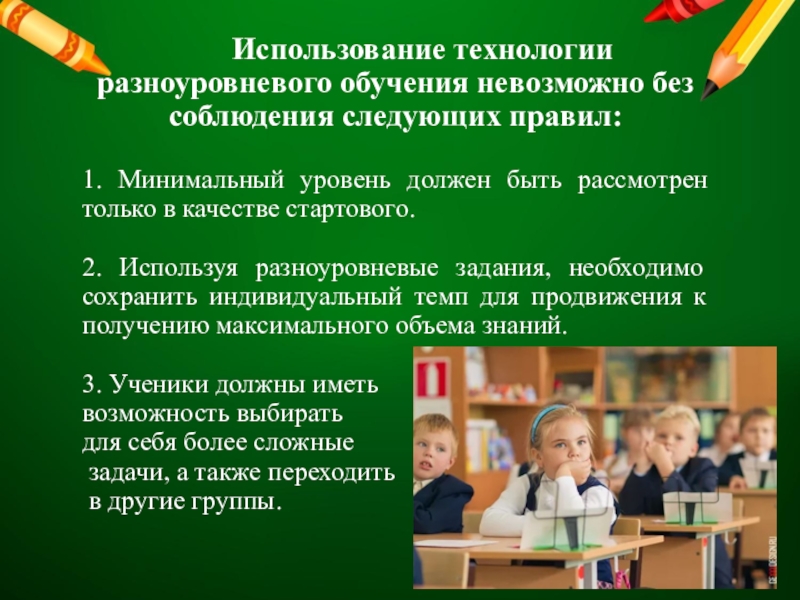 Использование технологии разноуровневого обучения невозможно без соблюдения следующих правил:

1. Минимальный уровень должен быть рассмотрен только в качестве стартового.

2. Используя разноуровневые задания, необходимо сохранить индивидуальный темп для продвижения к получению максимального объема знаний.

3. Ученики должны иметь возможность выбирать для себя более сложные задачи, а также переходить в другие группы.